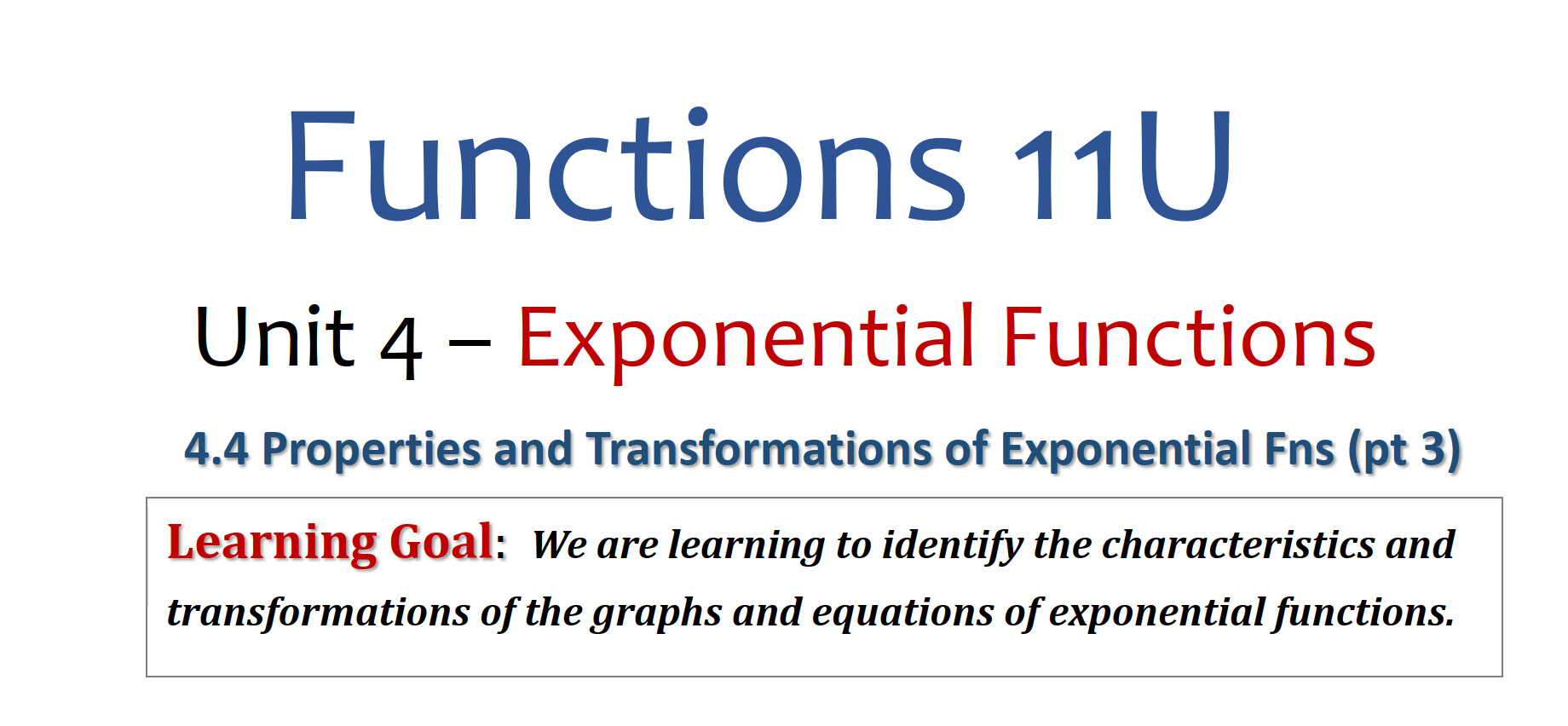 Functions 11U

Unit 4 – Exponential Functions

4.4 Properties and Transformations of Exponential Fns (pt 3)

Learning Goal: We are learning to identify the characteristics and transformations of the graphs and equations of exponential functions.